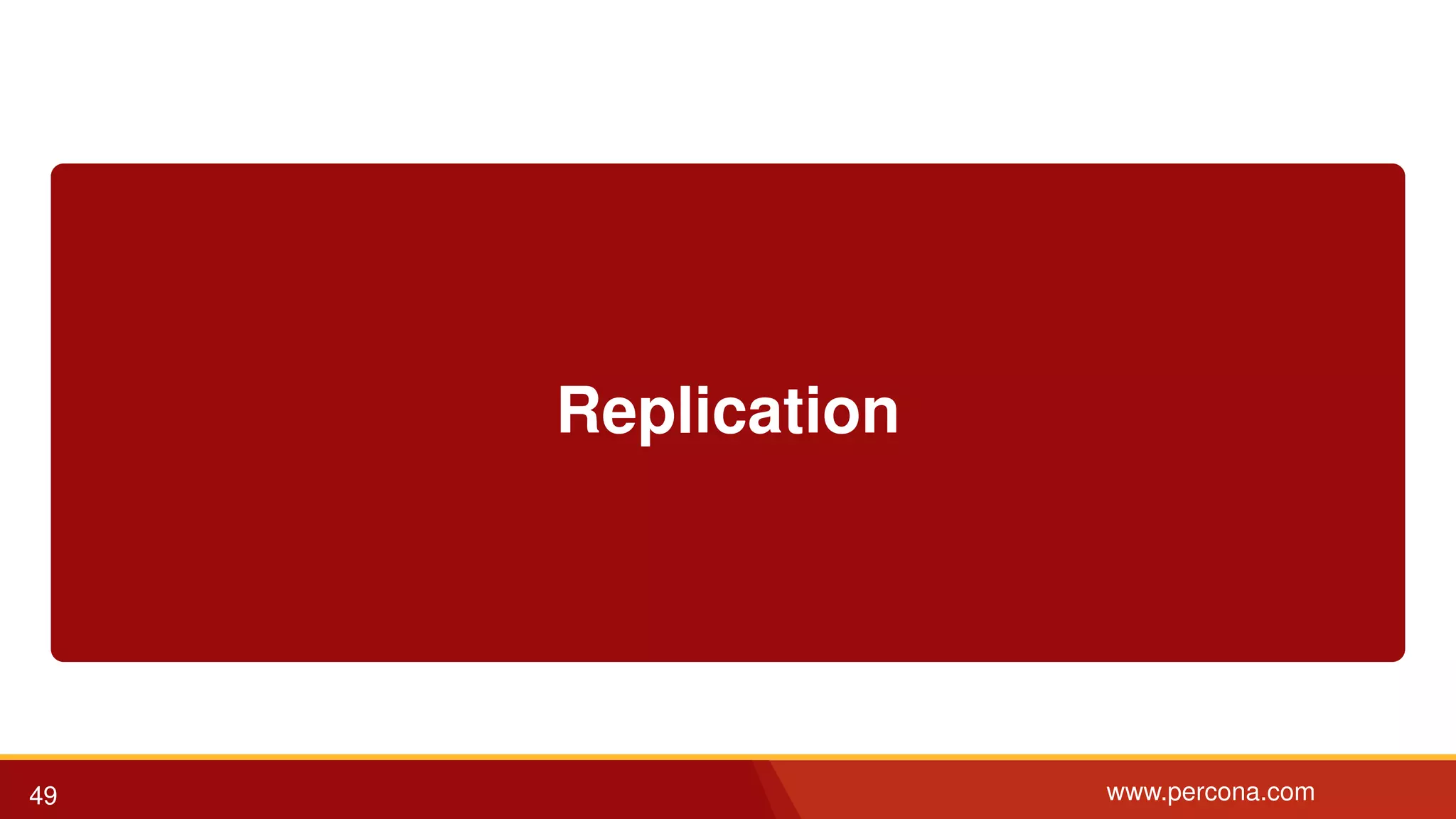 Replication

49

www.percona.com